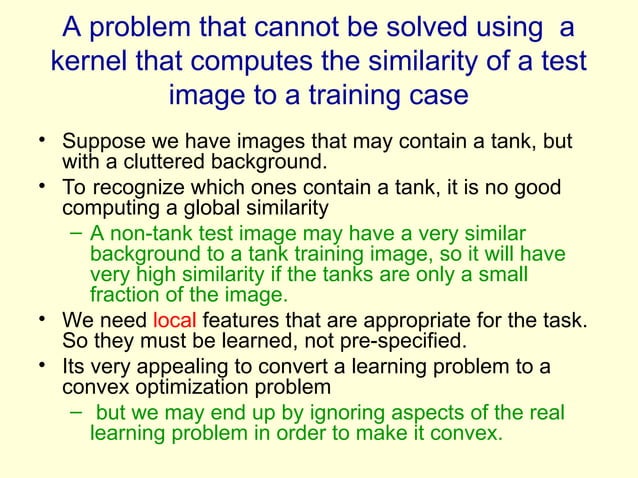 A problem that cannot be solved using a kernel that computes the similarity of a test image to a training case

• Suppose we have images that may contain a tank, but with a cluttered background.
• To recognize which ones contain a tank, it is no good computing a global similarity
– A non-tank test image may have a very similar background to a tank training image, so it will have very high similarity if the tanks are only a small fraction of the image.
• We need local features that are appropriate for the task. So they must be learned, not pre-specified.
• Its very appealing to convert a learning problem to a convex optimization problem
– but we may end up by ignoring aspects of the real learning problem in order to make it convex.